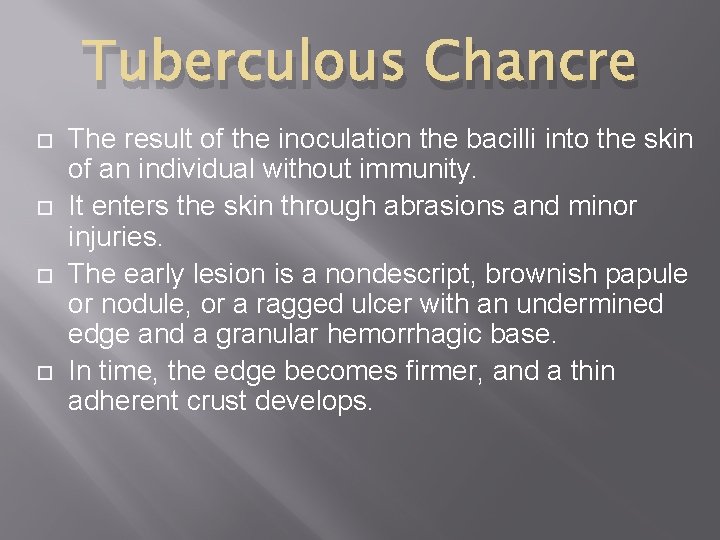 Tuberculous Chancre

□ The result of the inoculation the bacilli into the skin of an individual without immunity.
□ It enters the skin through abrasions and minor injuries.
□ The early lesion is a nondescript, brownish papule or nodule, or a ragged ulcer with an undermined edge and a granular hemorrhagic base.
□ In time, the edge becomes firmer, and a thin adherent crust develops.